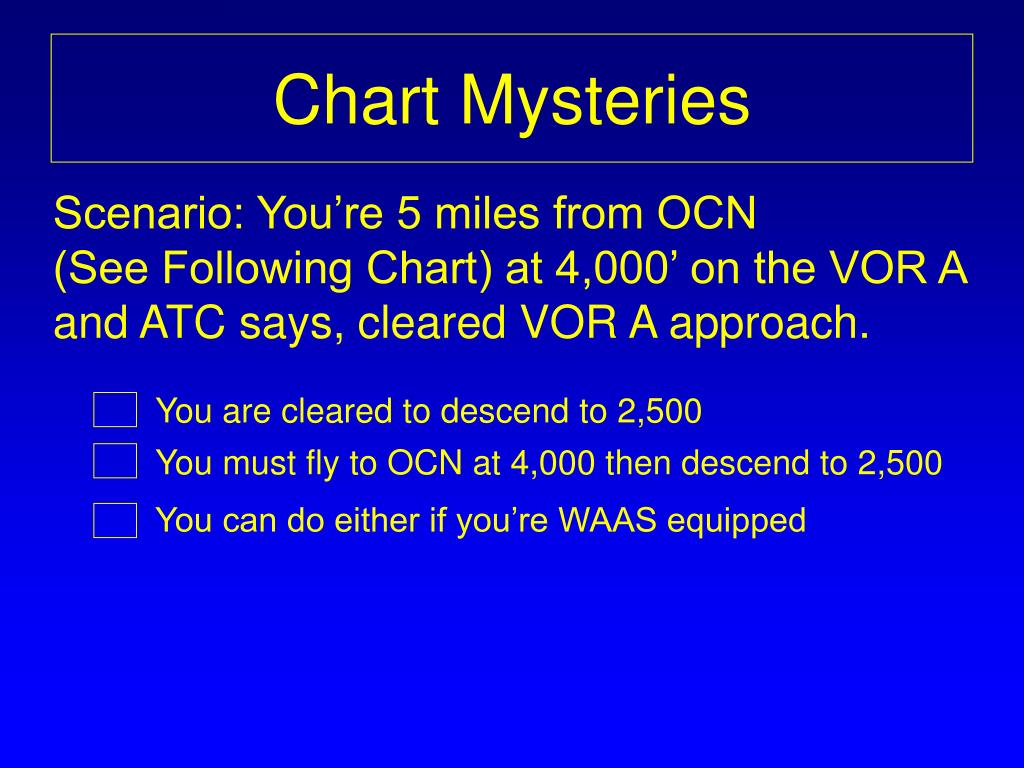 Chart Mysteries

Scenario: You’re 5 miles from OCN (See Following Chart) at 4,000’ on the VOR A and ATC says, cleared VOR A approach.

You are cleared to descend to 2,500

You must fly to OCN at 4,000 then descend to 2,500

You can do either if you’re WAAS equipped